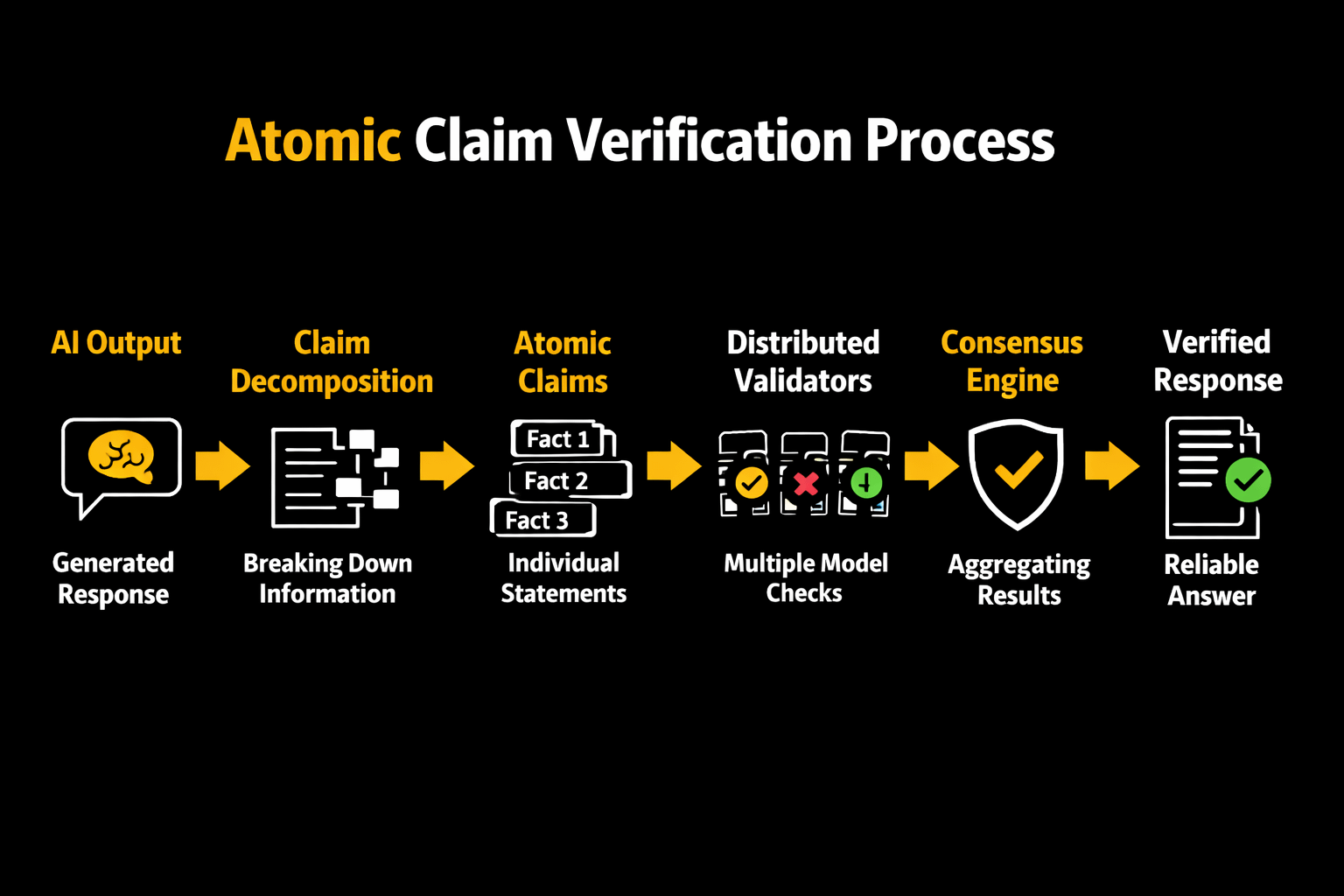 Atomic Claim Verification Process

AI Output

Generated Response

Claim Decomposition

Breaking Down Information

Atomic Claims

Fact 1
Fact 2
Fact 3

Individual Statements

Distributed Validators

Multiple Model Checks

Consensus Engine

Aggregating Results

Verified Response

Reliable Answer